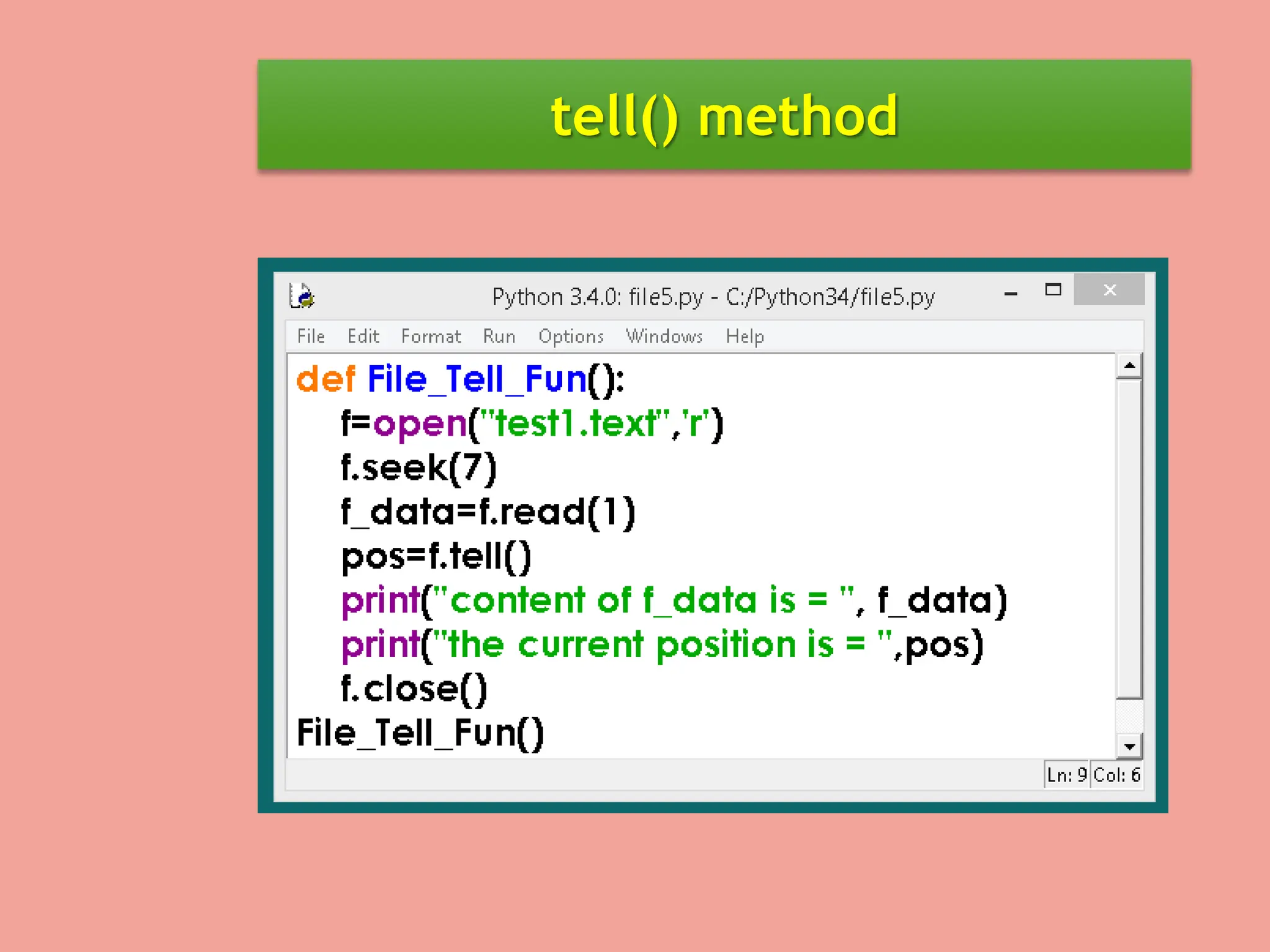 tell() method

Python 3.4.0: file5.py - C:/Python34/file5.py

File Edit Format Run Options Windows Help

def File_Tell_Fun():
    f=open("test1.text",'r')
    f.seek(7)
    f_data=f.read(1)
    pos=f.tell()
    print("content of f_data is = ", f_data)
    print("the current position is = ",pos)
    f.close()
File_Tell_Fun()

Ln: 9 Col: 6